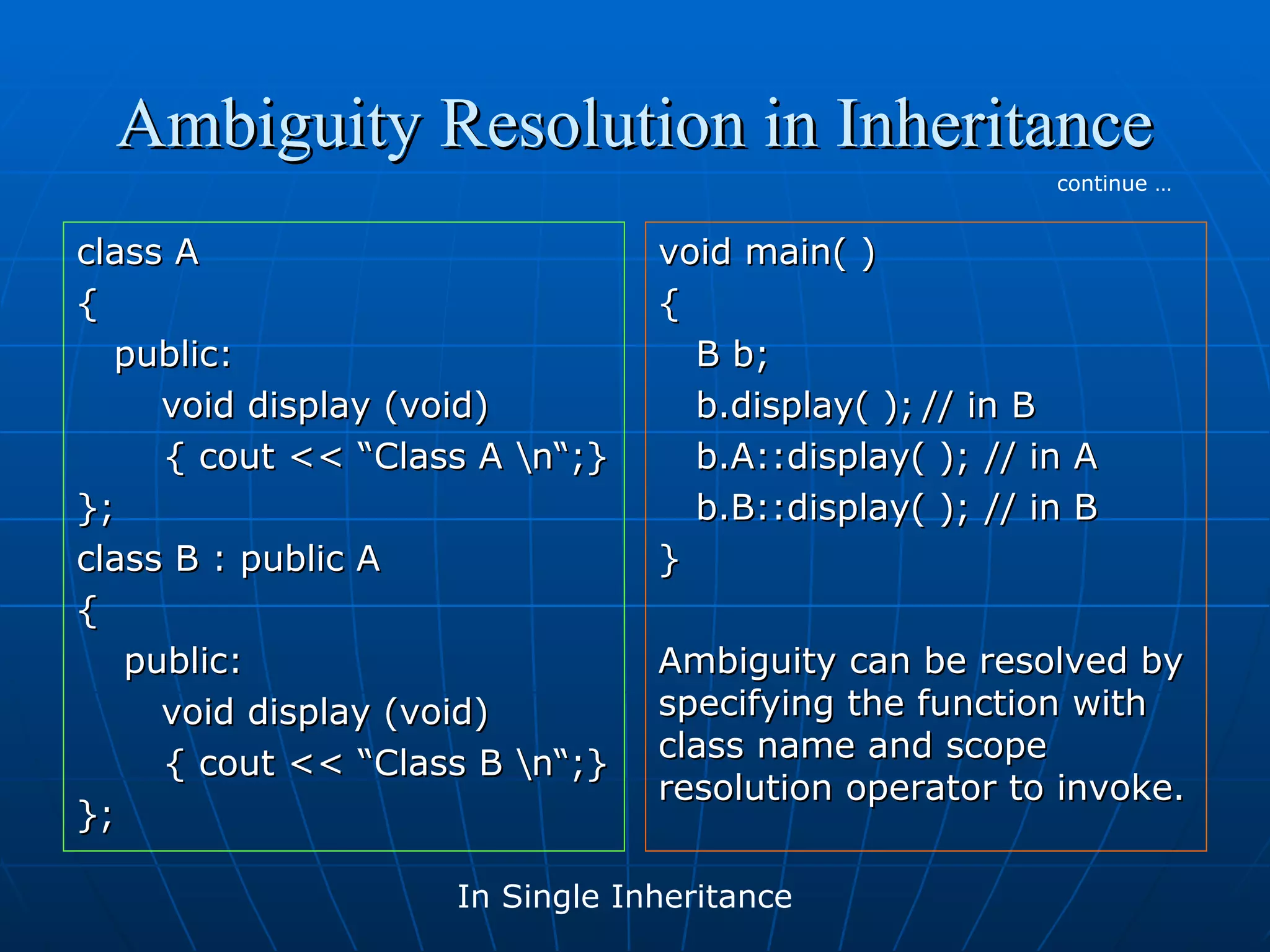 Ambiguity Resolution in Inheritance

continue …

class A
{
public:
void display (void)
{ cout << “Class A \n“;}
};
class B : public A
{
public:
void display (void)
{ cout << “Class B \n“;}
};

void main( )
{
B b;
b.display( ); // in B
b.A::display( ); // in A
b.B::display( ); // in B
}

Ambiguity can be resolved by specifying the function with class name and scope resolution operator to invoke.

In Single Inheritance